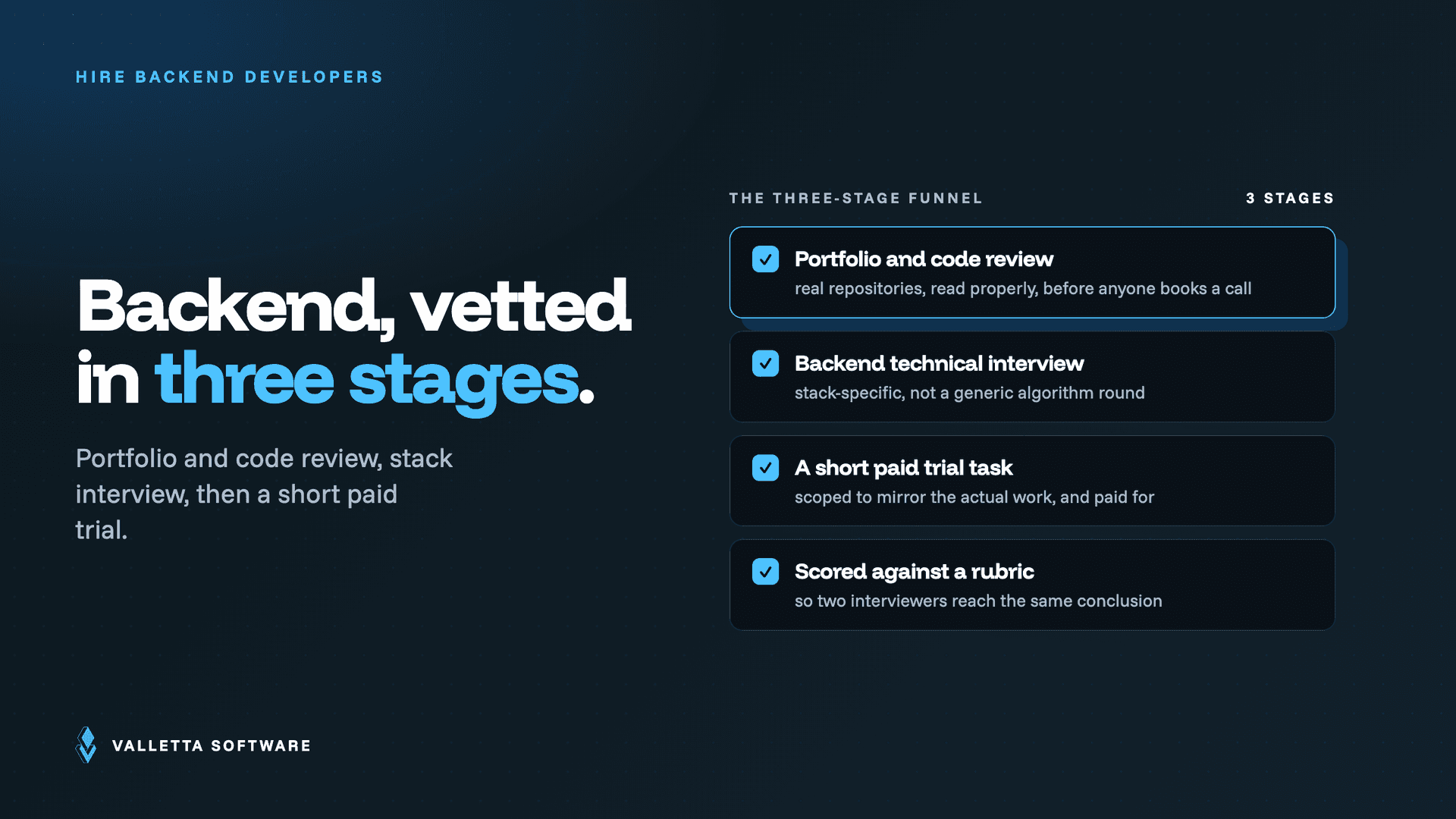 HIRE BACKEND DEVELOPERS

Backend, vetted in three stages.

Portfolio and code review, stack interview, then a short paid trial.

THE THREE-STAGE FUNNEL

3 STAGES

Portfolio and code review
real repositories, read properly, before anyone books a call

Backend technical interview
stack-specific, not a generic algorithm round

A short paid trial task
scoped to mirror the actual work, and paid for

Scored against a rubric
so two interviewers reach the same conclusion

VALLETTA SOFTWARE